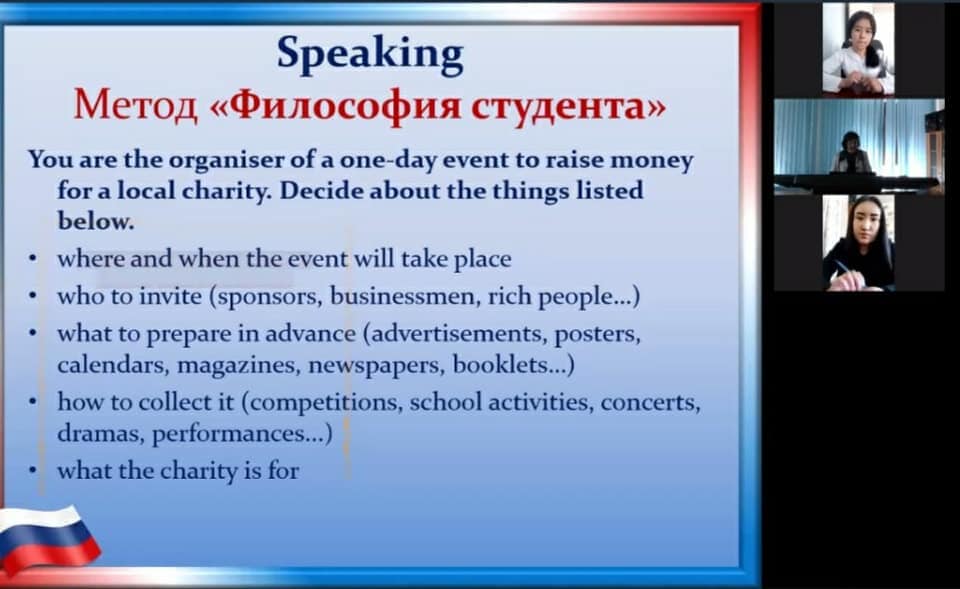 Speaking
Метод «Философия студента»

You are the organiser of a one-day event to raise money for a local charity. Decide about the things listed below.

• where and when the event will take place
• who to invite (sponsors, businessmen, rich people...)
• what to prepare in advance (advertisements, posters, calendars, magazines, newspapers, booklets...)
• how to collect it (competitions, school activities, concerts, dramas, performances...)
• what the charity is for